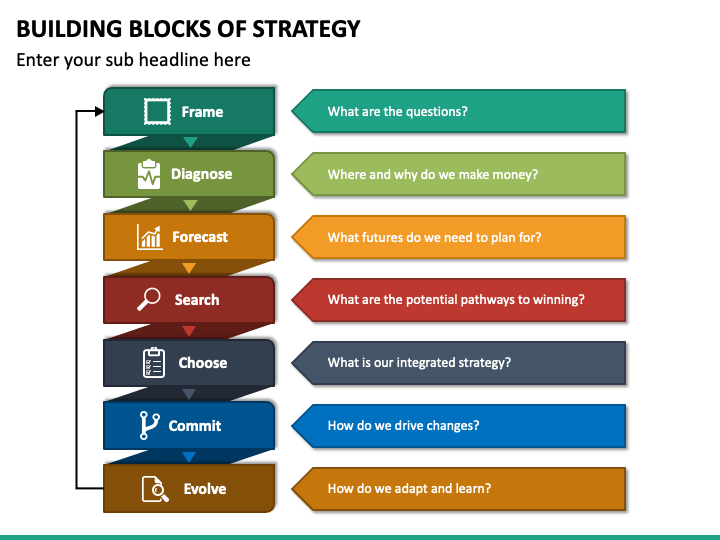 BUILDING BLOCKS OF STRATEGY

Enter your sub headline here

Frame

What are the questions?

Diagnose

Where and why do we make money?

Forecast

What futures do we need to plan for?

Search

What are the potential pathways to winning?

Choose

What is our integrated strategy?

Commit

How do we drive changes?

Evolve

How do we adapt and learn?